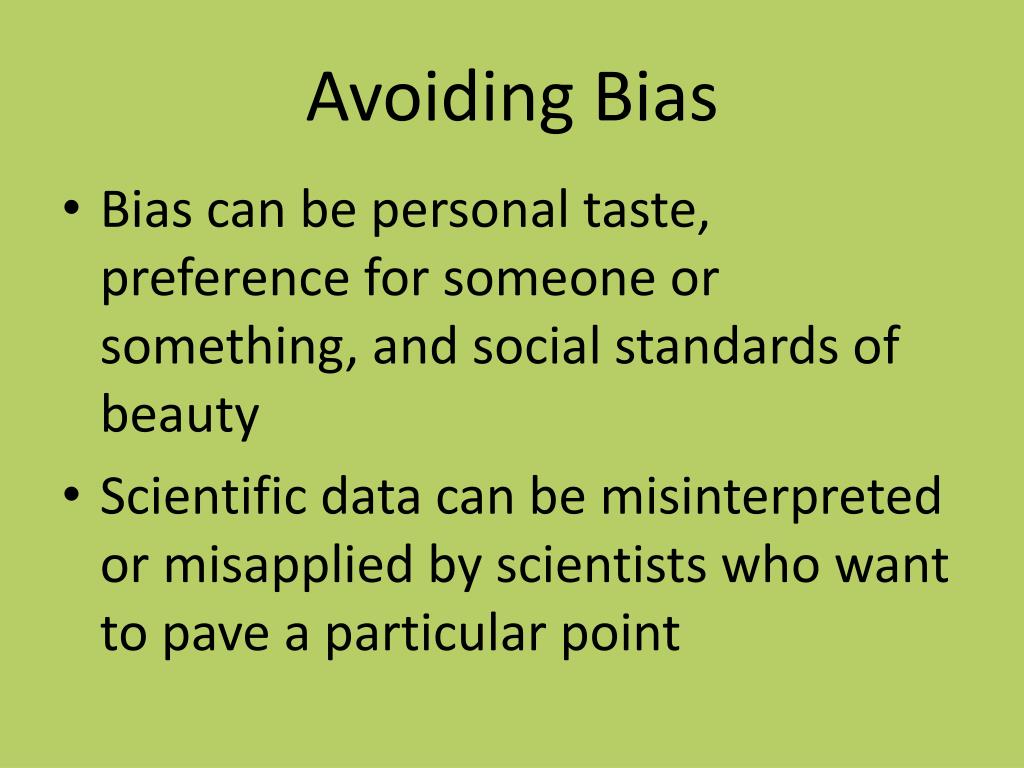 Avoiding Bias

• Bias can be personal taste, preference for someone or something, and social standards of beauty
• Scientific data can be misinterpreted or misapplied by scientists who want to pave a particular point